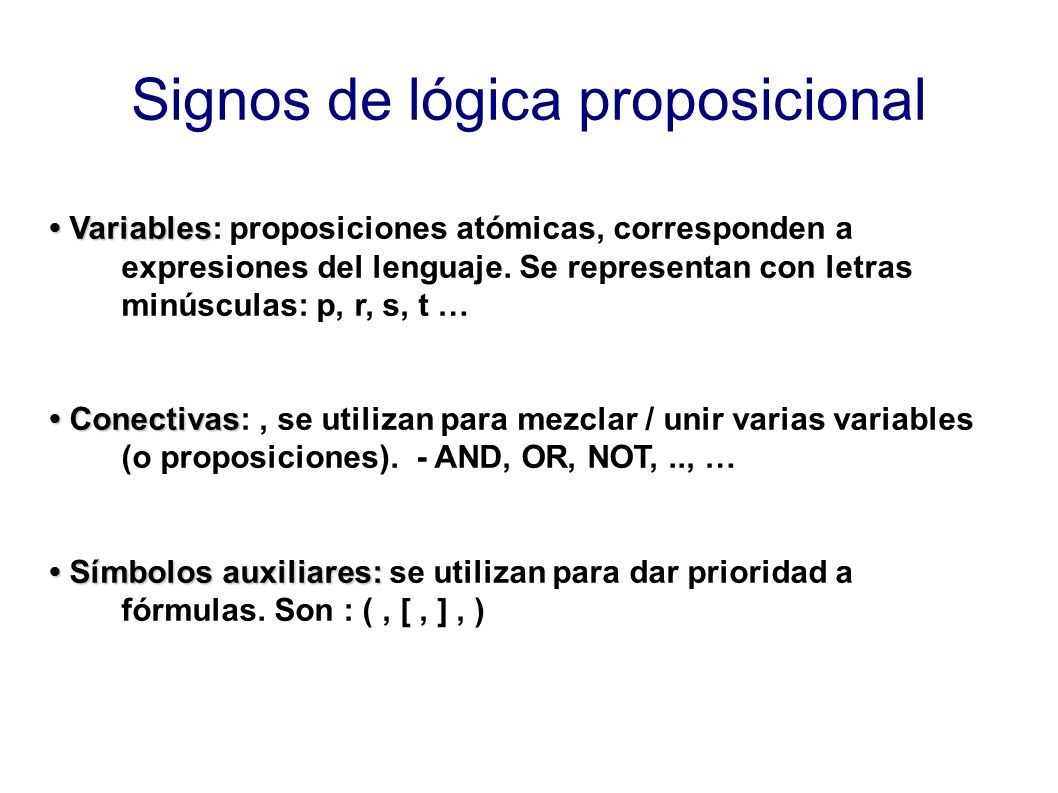 Signos de lógica proposicional

• Variables: proposiciones atómicas, corresponden a expresiones del lenguaje. Se representan con letras minúsculas: p, r, s, t …

• Conectivas: , se utilizan para mezclar / unir varias variables (o proposiciones). - AND, OR, NOT, .., …

• Símbolos auxiliares: se utilizan para dar prioridad a fórmulas. Son : ( , [ , ] , )